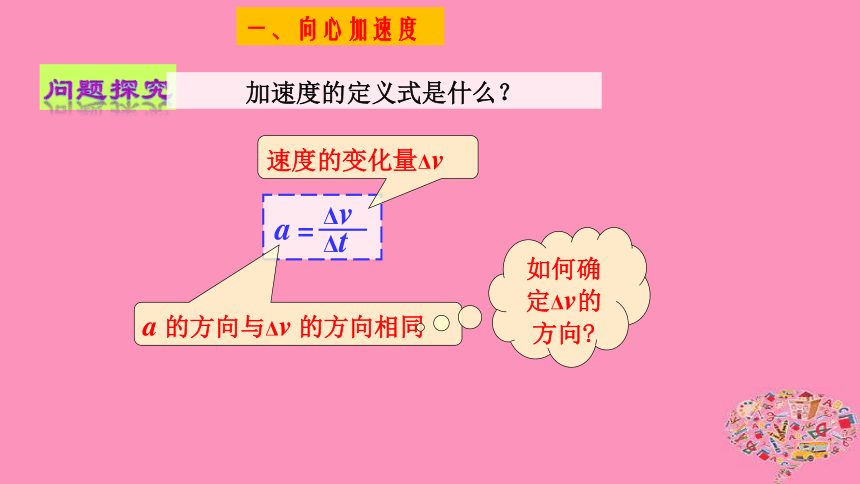 一、向心加速度

问题探究

加速度的定义式是什么？

速度的变化量$\Delta v$

$a = \frac{\Delta v}{\Delta t}$

$a$ 的方向与$\Delta v$ 的方向相同

如何确定$\Delta v$的方向？